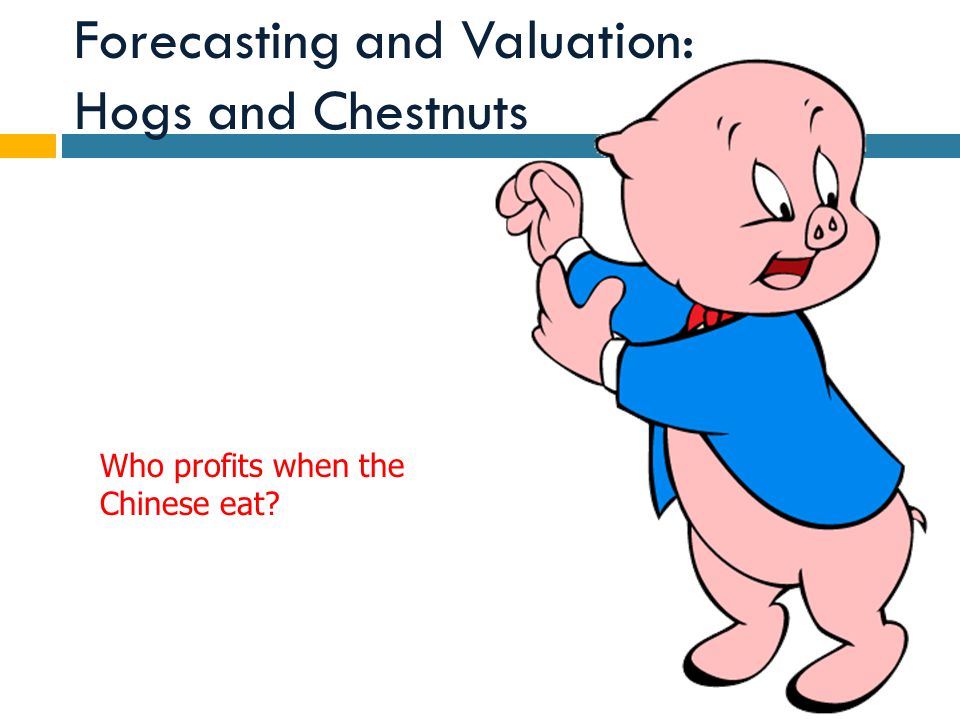 Forecasting and Valuation: Hogs and Chestnuts

Who profits when the Chinese eat?